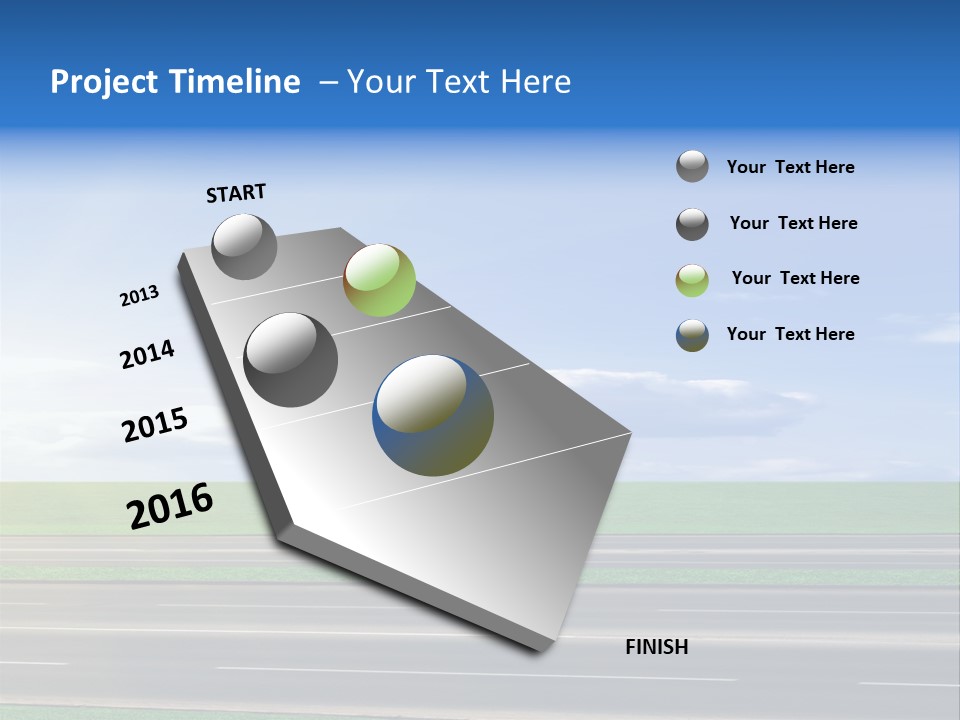 Project Timeline – Your Text Here

START

2013

2014

2015

2016

FINISH

Your Text Here

Your Text Here

Your Text Here

Your Text Here